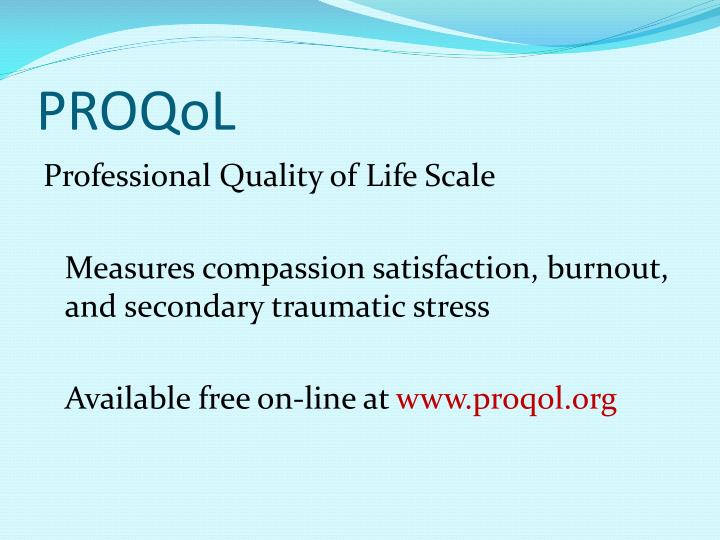 PROQoL

Professional Quality of Life Scale

Measures compassion satisfaction, burnout, and secondary traumatic stress

Available free on-line at www.proqol.org